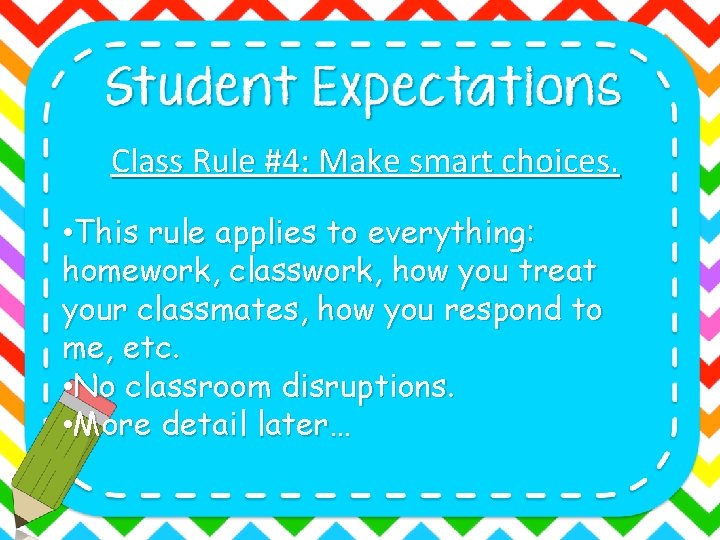 Student Expectations

Class Rule #4: Make smart choices.

•This rule applies to everything: homework, classwork, how you treat your classmates, how you respond to me, etc.
•No classroom disruptions.
•More detail later…